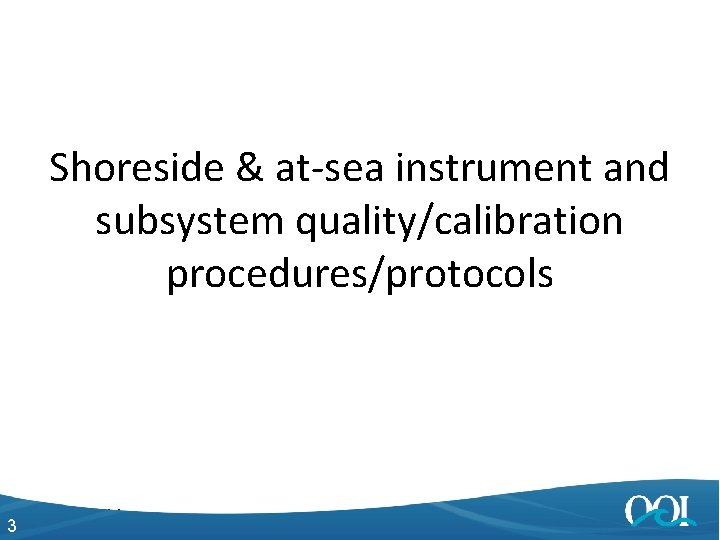 Shoreside & at-sea instrument and subsystem quality/calibration procedures/protocols

3

OOI